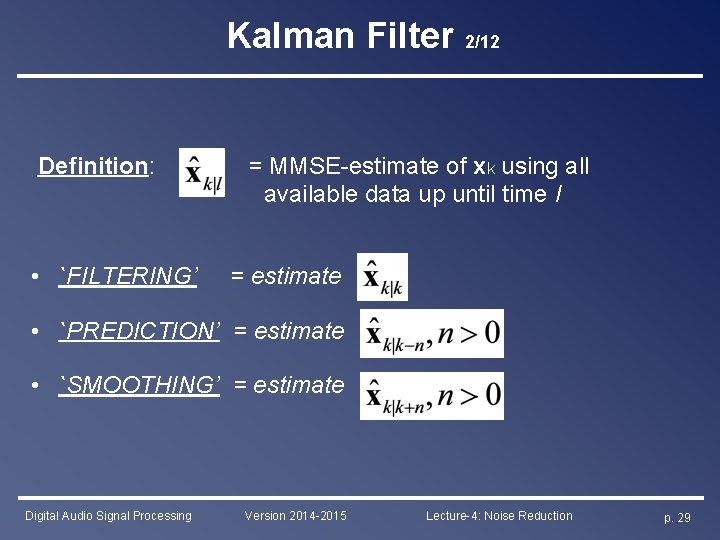 Kalman Filter 2/12

Definition: $\hat{\mathbf{x}}_{k|l}$ = MMSE-estimate of $\mathbf{x}_k$ using all available data up until time $l$

• `FILTERING' = estimate $\hat{\mathbf{x}}_{k|k}$

• `PREDICTION' = estimate $\hat{\mathbf{x}}_{k|k-n}, n>0$

• `SMOOTHING' = estimate $\hat{\mathbf{x}}_{k|k+n}, n>0$

Digital Audio Signal Processing Version 2014-2015 Lecture-4: Noise Reduction p. 29